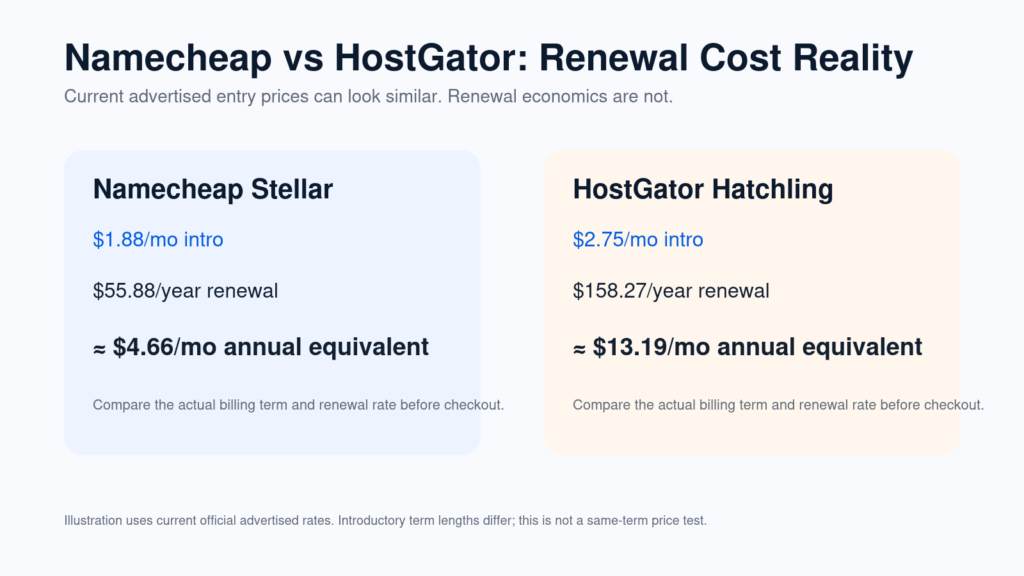 Namecheap vs HostGator: Renewal Cost Reality

Current advertised entry prices can look similar. Renewal economics are not.

Namecheap Stellar

\$1.88/mo intro

\$55.88/year renewal

≈ \$4.66/mo annual equivalent

Compare the actual billing term and renewal rate before checkout.

HostGator Hatchling

\$2.75/mo intro

\$158.27/year renewal

≈ \$13.19/mo annual equivalent

Compare the actual billing term and renewal rate before checkout.

Illustration uses current official advertised rates. Introductory term lengths differ; this is not a same-term price test.